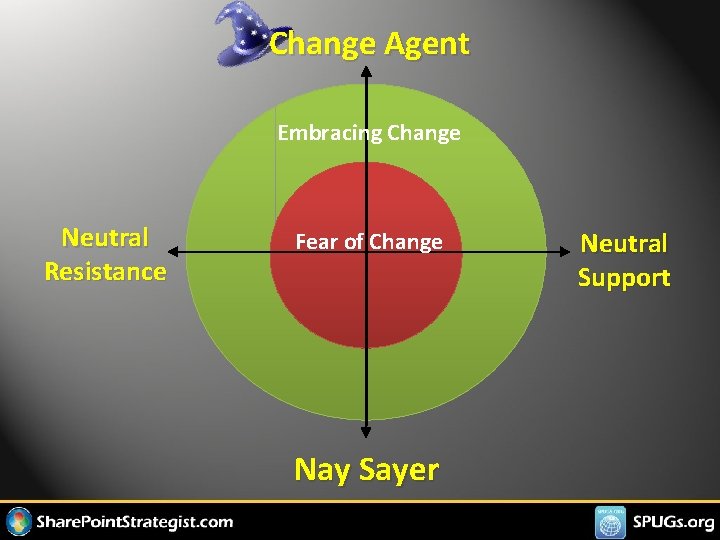 Change Agent

Embracing Change

Neutral Resistance

Fear of Change

Neutral Support

Nay Sayer

SharePointStrategist.com

SPUGs.org